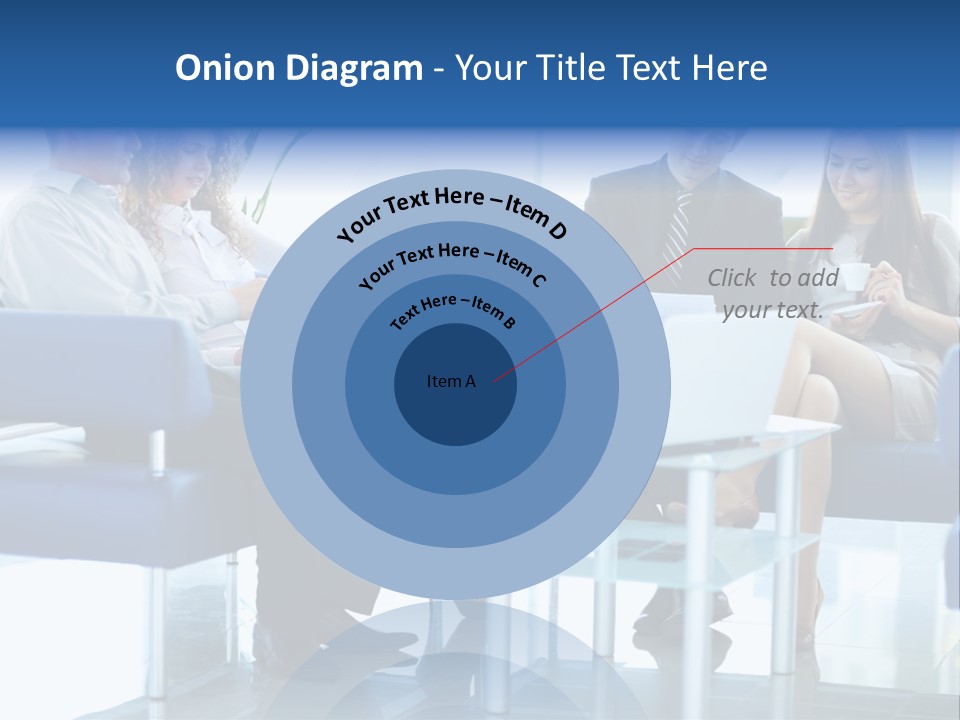 Onion Diagram - Your Title Text Here

Your Text Here – Item D

Your Text Here – Item C

Text Here – Item B

Item A

Click to add your text.